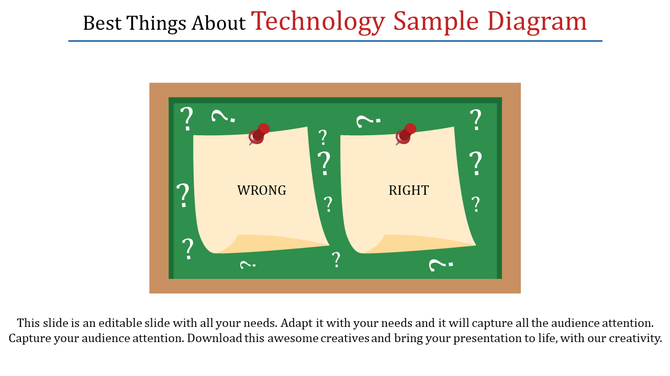 Best Things About Technology Sample Diagram

WRONG

RIGHT

This slide is an editable slide with all your needs. Adapt it with your needs and it will capture all the audience attention. Capture your audience attention. Download this awesome creatives and bring your presentation to life, with our creativity.